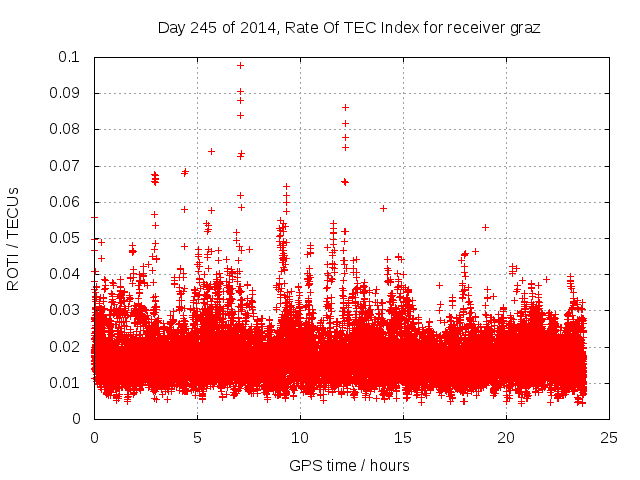 Day 245 of 2014, Rate Of TEC Index for receiver graz

ROTI / TECUs

0.1
0.09
0.08
0.07
0.06
0.05
0.04
0.03
0.02
0.01
0

0
5
10
15
20
25

GPS time / hours